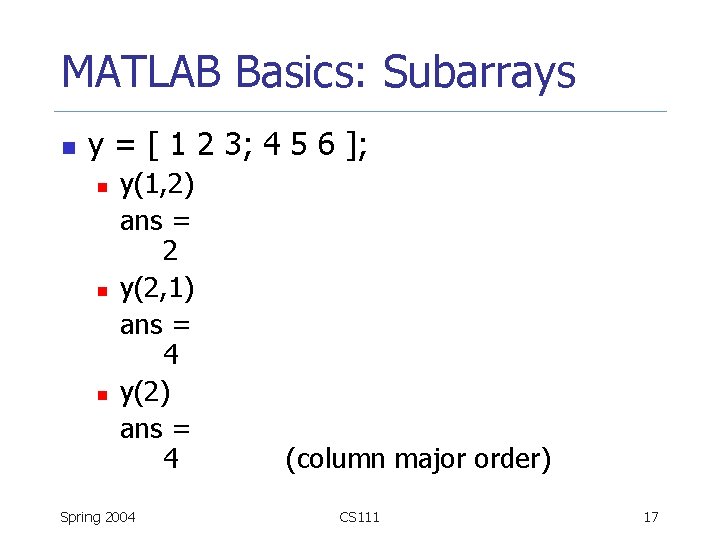 MATLAB Basics: Subarrays

y = [ 1 2 3; 4 5 6 ];

y(1,2)
ans =
2

y(2,1)
ans =
4

y(2)
ans =
4 (column major order)

Spring 2004 CS111 17